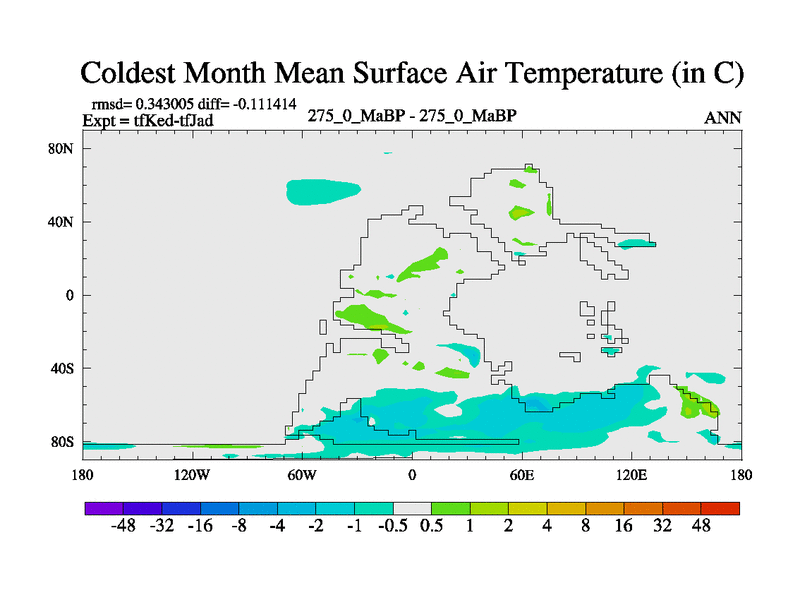 Coldest Month Mean Surface Air Temperature (in C)

rmsd= 0.343005 diff= -0.111414
Expt = tfKed-tfJad

275_0_MaBP - 275_0_MaBP

ANN

80N
40N
0
40S
80S

180 120W 60W 0 60E 120E 180

-48 -32 -16 -8 -4 -2 -1 -0.5 0.5 1 2 4 8 16 32 48